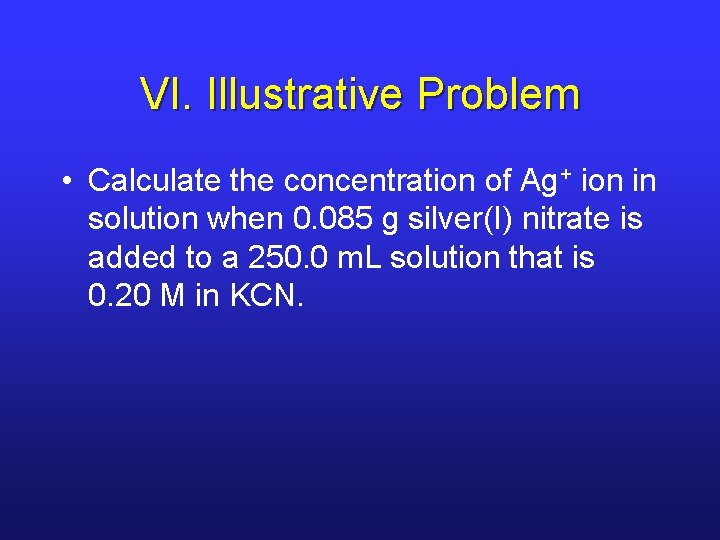 VI. Illustrative Problem

• Calculate the concentration of $Ag^+$ ion in solution when 0.085 g silver(I) nitrate is added to a 250.0 mL solution that is 0.20 M in KCN.